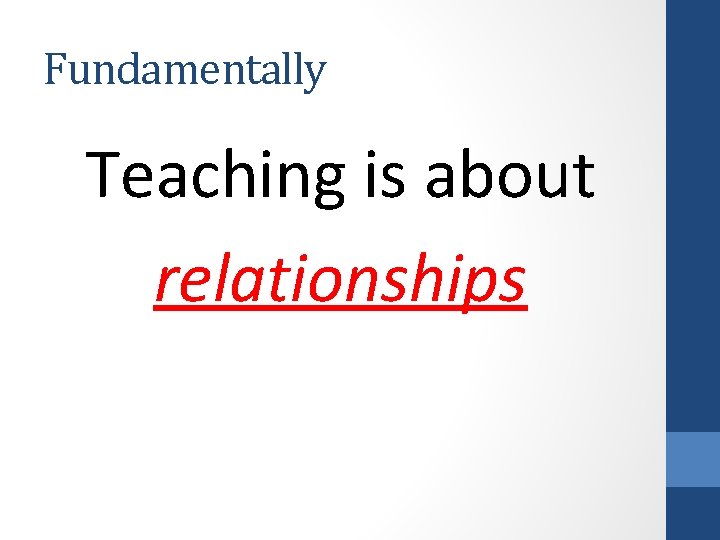 Fundamentally

Teaching is about

relationships